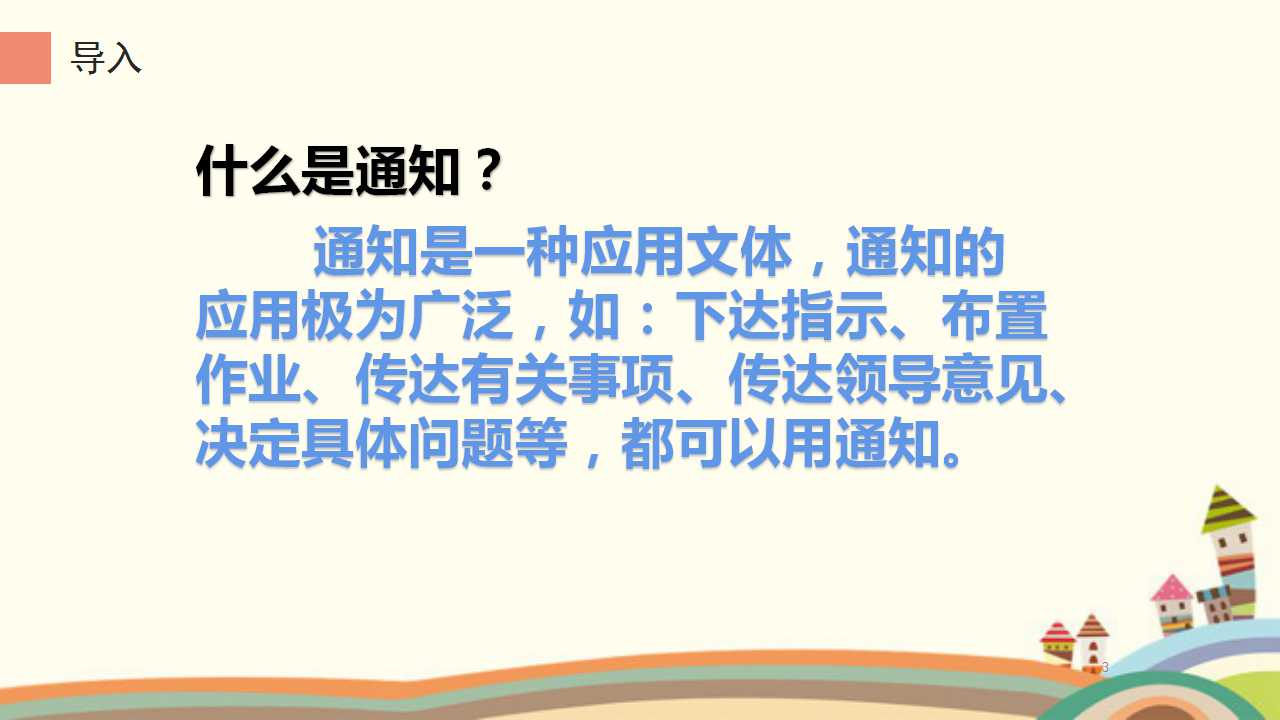 导入

什么是通知？

通知是一种应用文体，通知的应用极为广泛，如：下达指示、布置作业、传达有关事项、传达领导意见、决定具体问题等，都可以用通知。

3